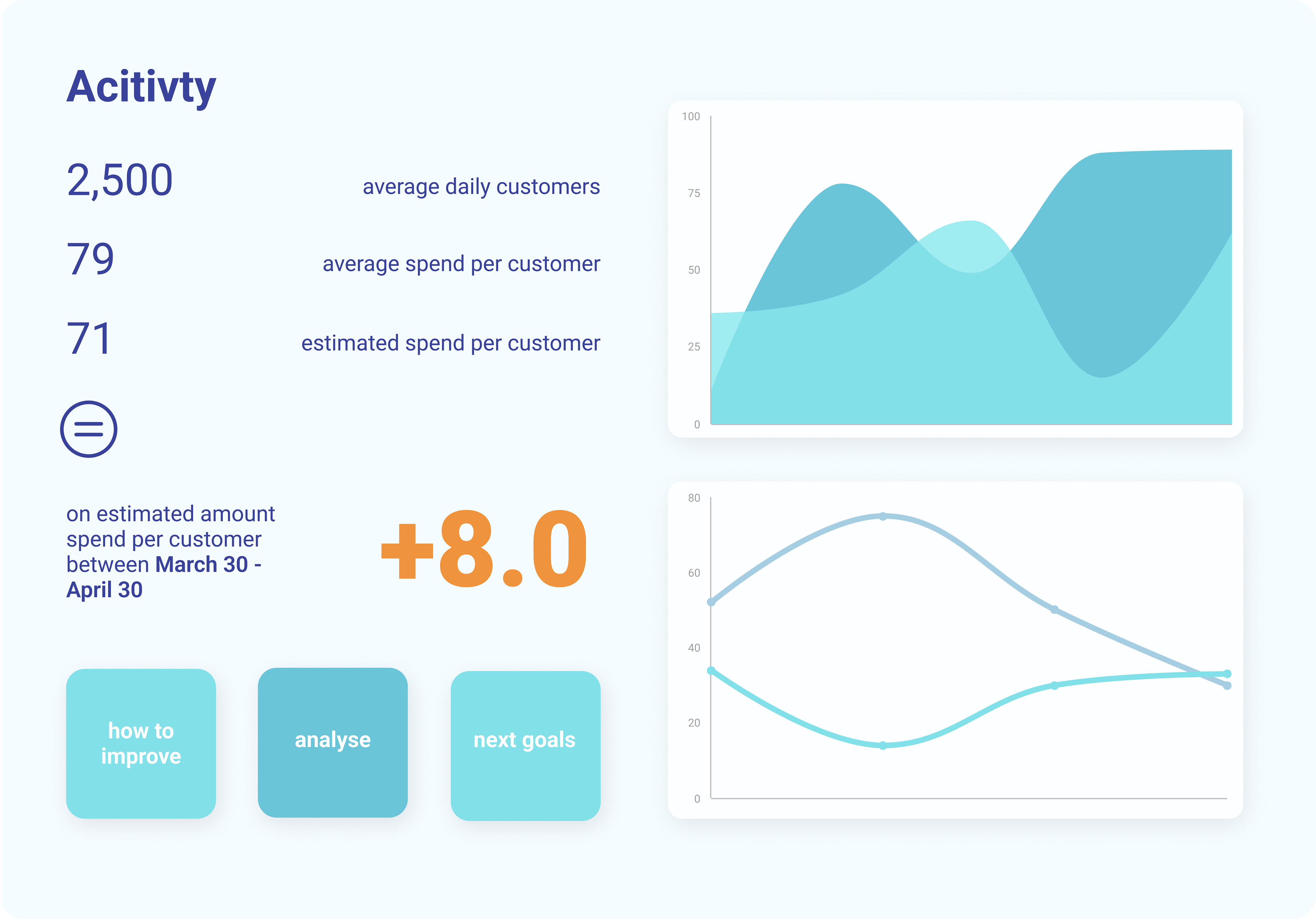 Acitivty

2,500 average daily customers

79 average spend per customer

71 estimated spend per customer

on estimated amount spend per customer between March 30 - April 30

+8.0

how to improve

analyse

next goals

100
75
50
25
0

80
60
40
20
0